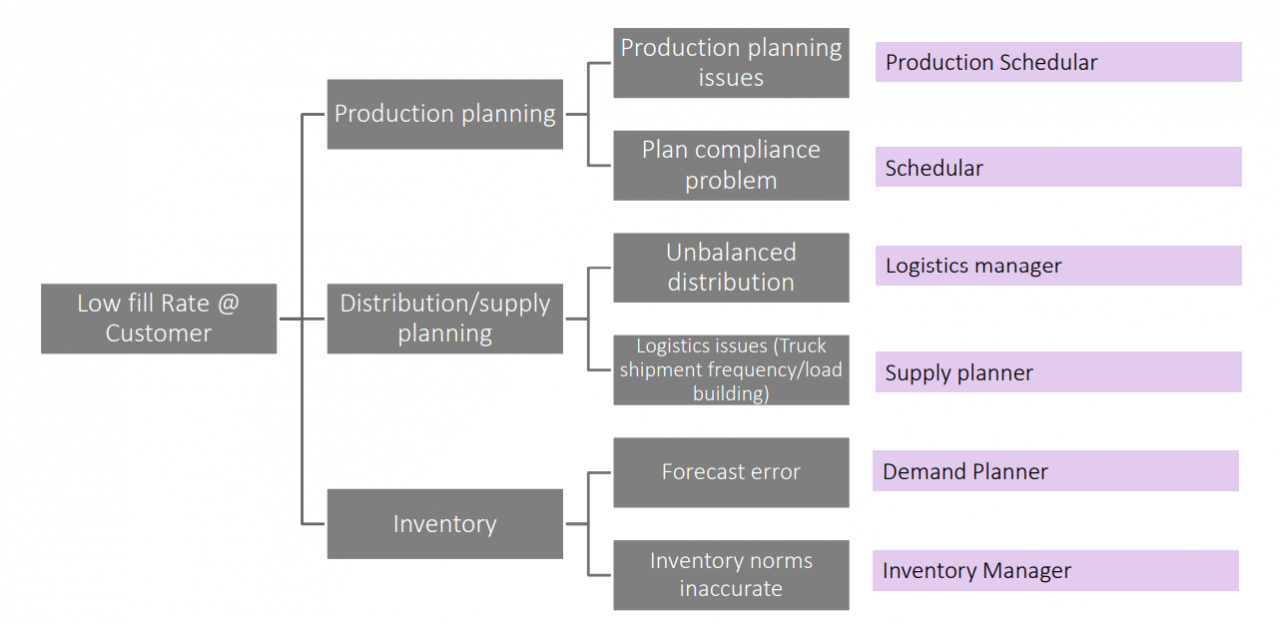 Low fill Rate @ Customer

Production planning

Production planning issues

Production Schedular

Plan compliance problem

Schedular

Distribution/supply planning

Unbalanced distribution

Logistics manager

Logistics issues (Truck shipment frequency/load building)

Supply planner

Inventory

Forecast error

Demand Planner

Inventory norms inaccurate

Inventory Manager